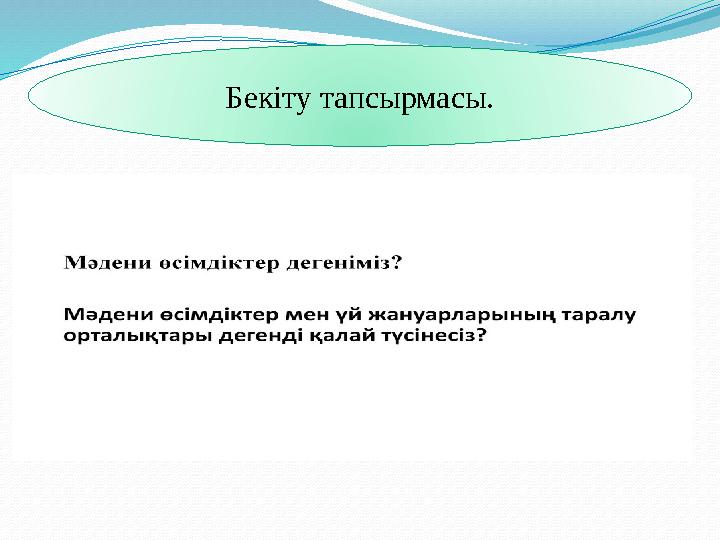 Бекіту тапсырмасы.

Мәдени өсімдіктер дегеніміз?

Мәдени өсімдіктер мен үй жануарларының таралу орталықтары дегенді қалай түсінесіз?